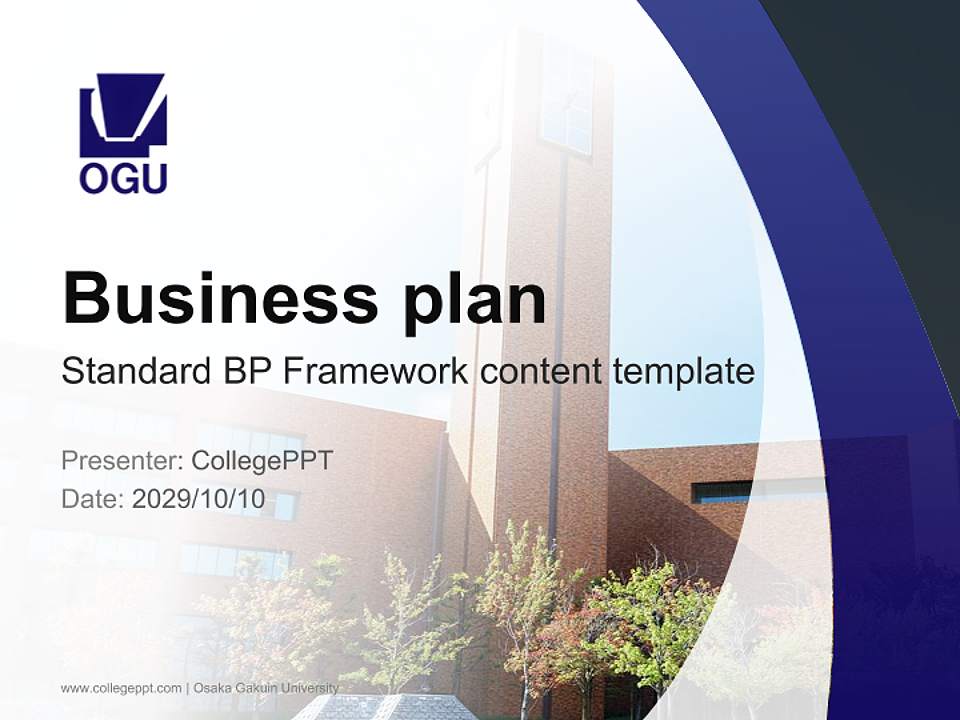 OGU

Business plan

Standard BP Framework content template

Presenter: CollegePPT
Date: 2029/10/10

www.collegeppt.com | Osaka Gakuin University